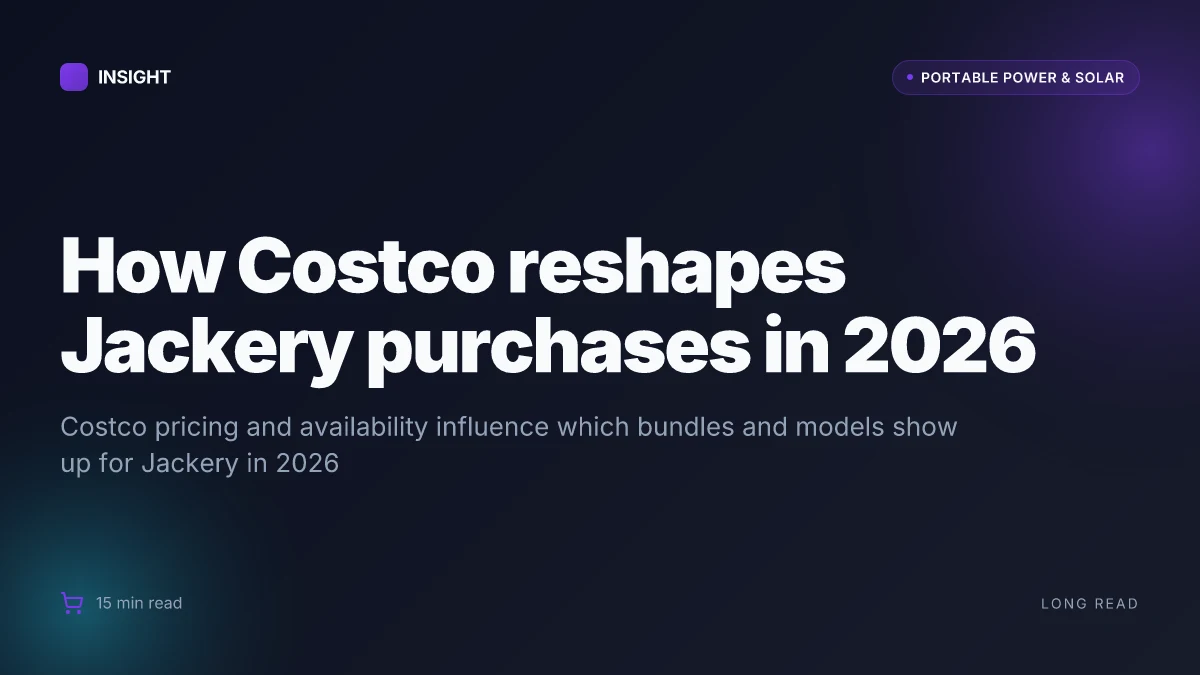 INSIGHT

• PORTABLE POWER & SOLAR

How Costco reshapes Jackery purchases in 2026

Costco pricing and availability influence which bundles and models show up for Jackery in 2026

15 min read

LONG READ